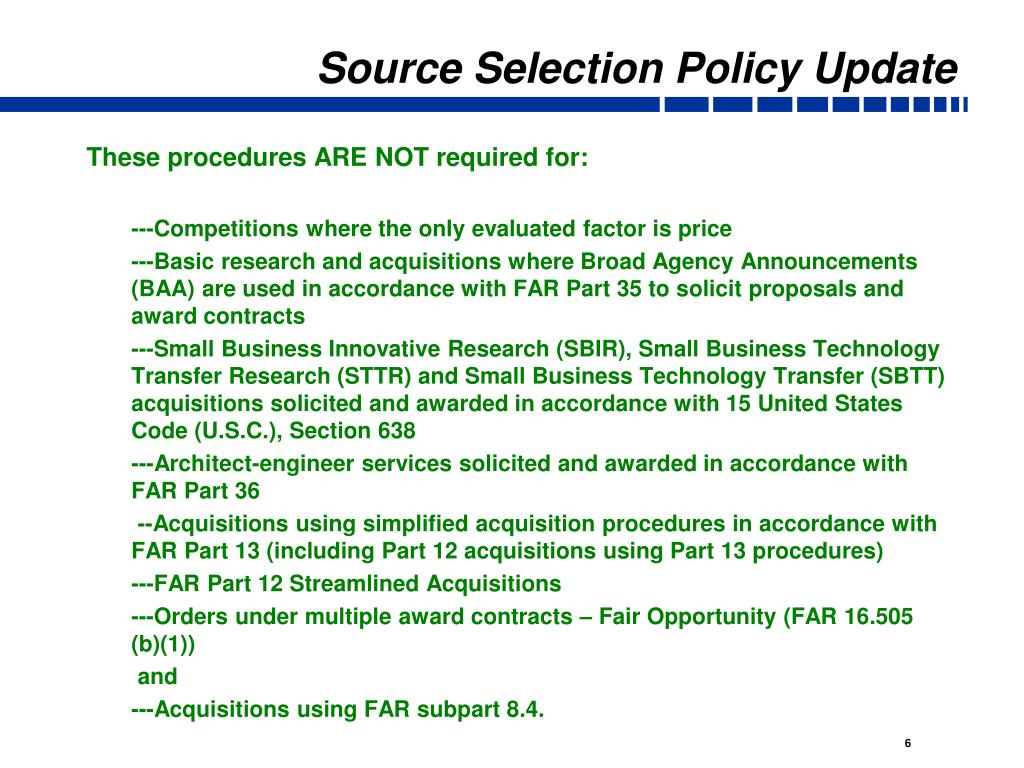 Source Selection Policy Update

These procedures ARE NOT required for:

---Competitions where the only evaluated factor is price

---Basic research and acquisitions where Broad Agency Announcements (BAA) are used in accordance with FAR Part 35 to solicit proposals and award contracts

---Small Business Innovative Research (SBIR), Small Business Technology Transfer Research (STTR) and Small Business Technology Transfer (SBTT) acquisitions solicited and awarded in accordance with 15 United States Code (U.S.C.), Section 638

---Architect-engineer services solicited and awarded in accordance with FAR Part 36

--Acquisitions using simplified acquisition procedures in accordance with FAR Part 13 (including Part 12 acquisitions using Part 13 procedures)

---FAR Part 12 Streamlined Acquisitions

---Orders under multiple award contracts – Fair Opportunity (FAR 16.505 (b)(1))

and

---Acquisitions using FAR subpart 8.4.

6